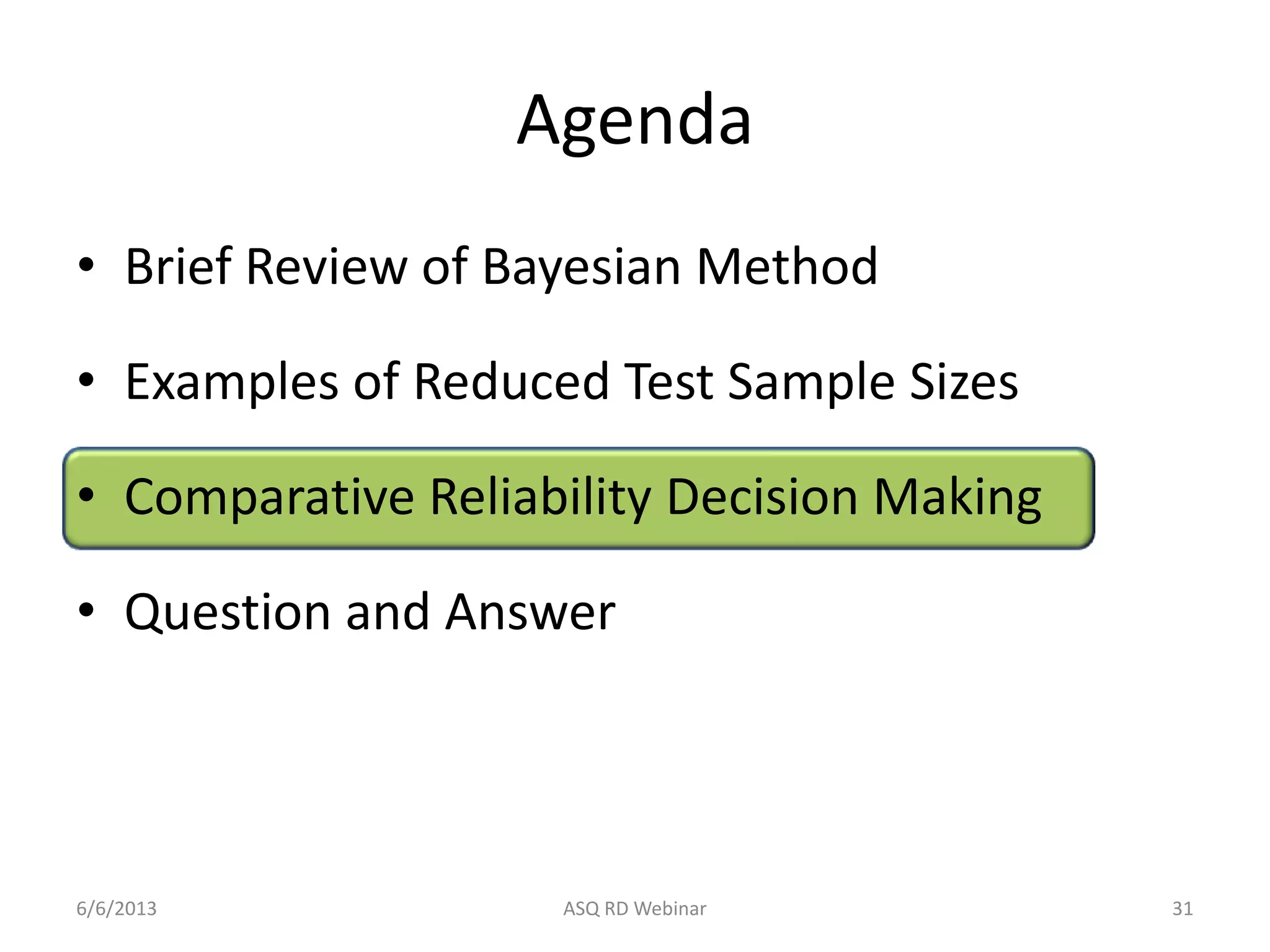 Agenda

• Brief Review of Bayesian Method

• Examples of Reduced Test Sample Sizes

• Comparative Reliability Decision Making

• Question and Answer

6/6/2013

ASQ RD Webinar

31